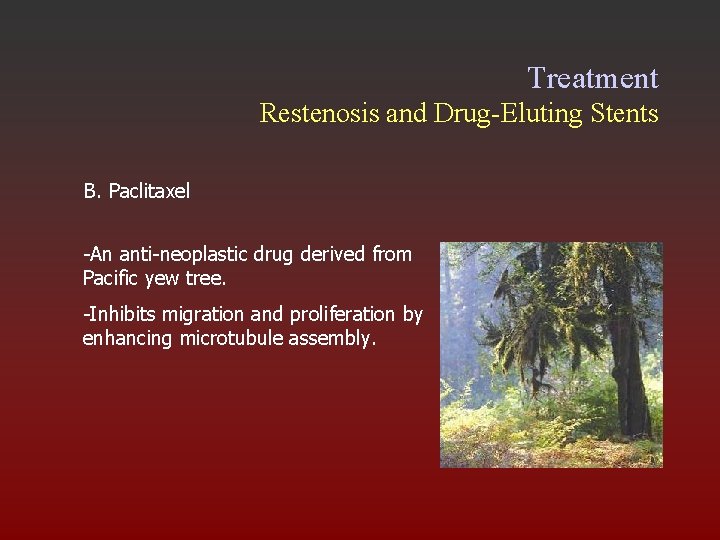 Treatment
Restenosis and Drug-Eluting Stents

B. Paclitaxel

-An anti-neoplastic drug derived from Pacific yew tree.

-Inhibits migration and proliferation by enhancing microtubule assembly.